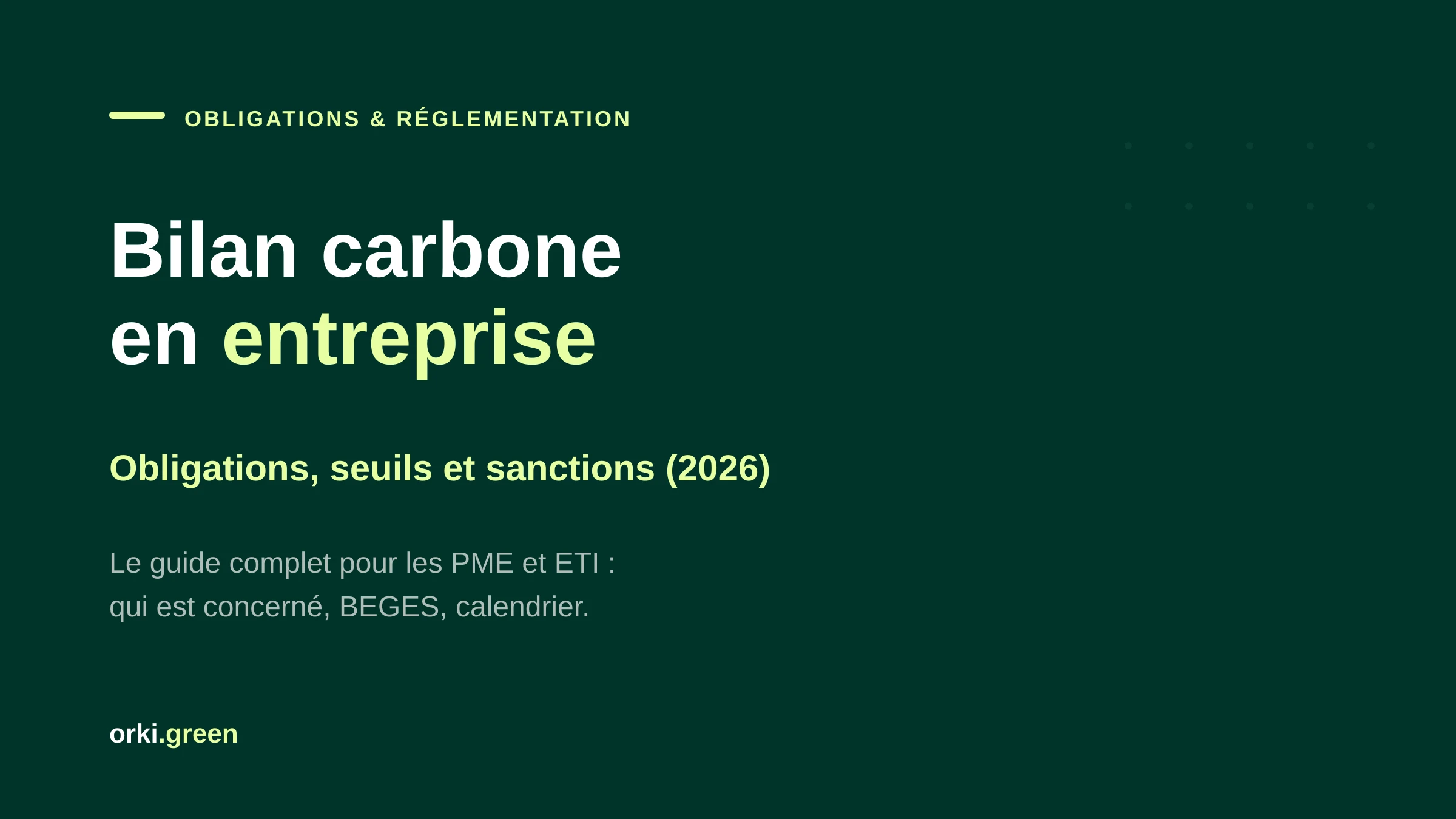 OBLIGATIONS & RÉGLEMENTATION

Bilan carbone
en entreprise

Obligations, seuils et sanctions (2026)

Le guide complet pour les PME et ETI :
qui est concerné, BEGES, calendrier.

orki.green